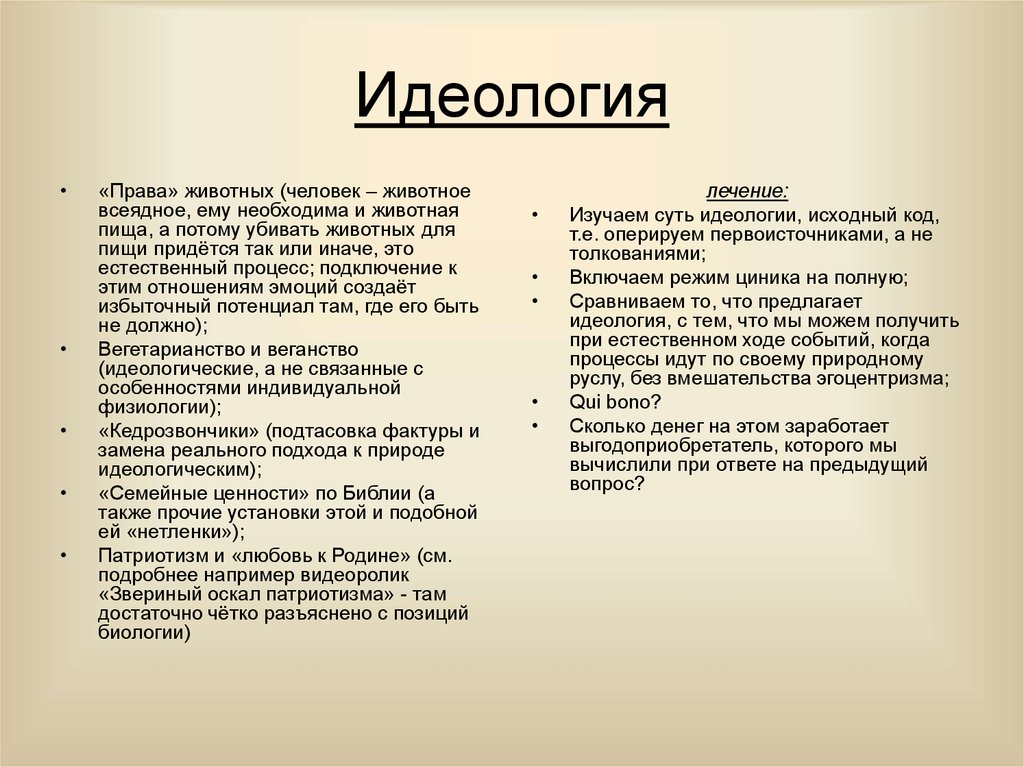 Идеология

• «Права» животных (человек – животное всеядное, ему необходима и животная пища, а потому убивать животных для пищи придётся так или иначе, это естественный процесс; подключение к этим отношениям эмоций создаёт избыточный потенциал там, где его быть не должно);
• Вегетарианство и веганство (идеологические, а не связанные с особенностями индивидуальной физиологии);
• «Кедрозвончики» (подтасовка фактуры и замена реального подхода к природе идеологическим);
• «Семейные ценности» по Библии (а также прочие установки этой и подобной ей «нетленки»);
• Патриотизм и «любовь к Родине» (см. подробнее например видеоролик «Звериный оскал патриотизма» - там достаточно чётко разъяснено с позиций биологии)

лечение:
• Изучаем суть идеологии, исходный код, т.е. оперируем первоисточниками, а не толкованиями;
• Включаем режим циника на полную;
• Сравниваем то, что предлагает идеология, с тем, что мы можем получить при естественном ходе событий, когда процессы идут по своему природному руслу, без вмешательства эгоцентризма;
• Qui bono?
• Сколько денег на этом заработает выгодоприобретатель, которого мы вычислили при ответе на предыдущий вопрос?